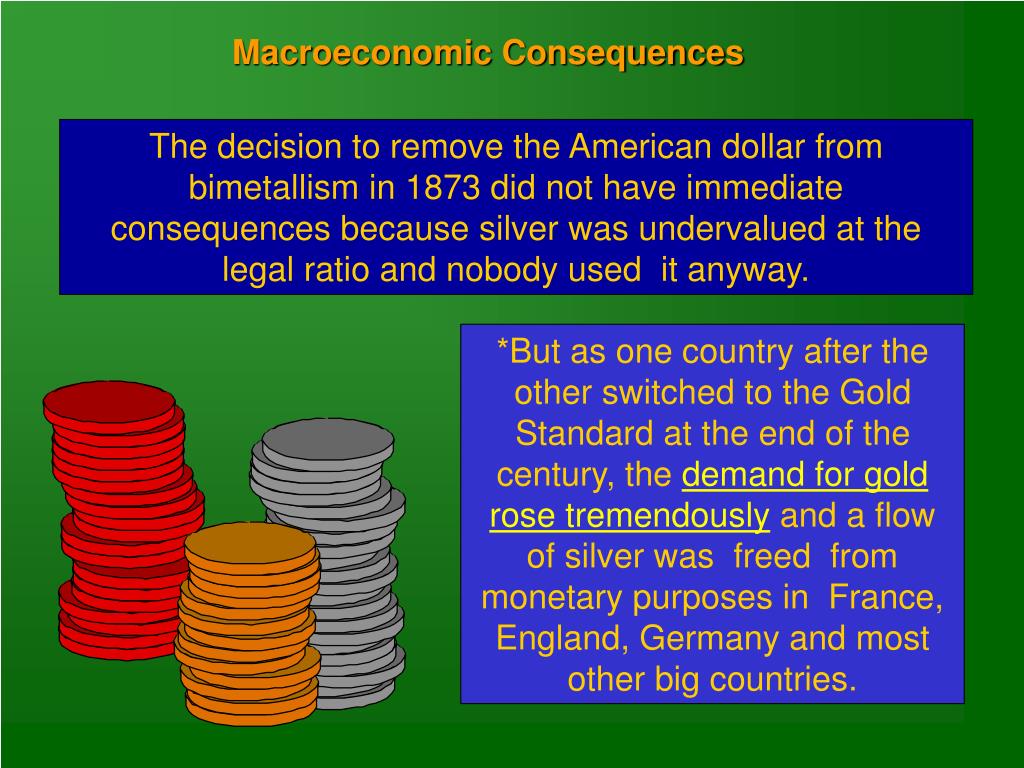 Macroeconomic Consequences

The decision to remove the American dollar from bimetallism in 1873 did not have immediate consequences because silver was undervalued at the legal ratio and nobody used it anyway.

*But as one country after the other switched to the Gold Standard at the end of the century, the demand for gold rose tremendously and a flow of silver was freed from monetary purposes in France, England, Germany and most other big countries.